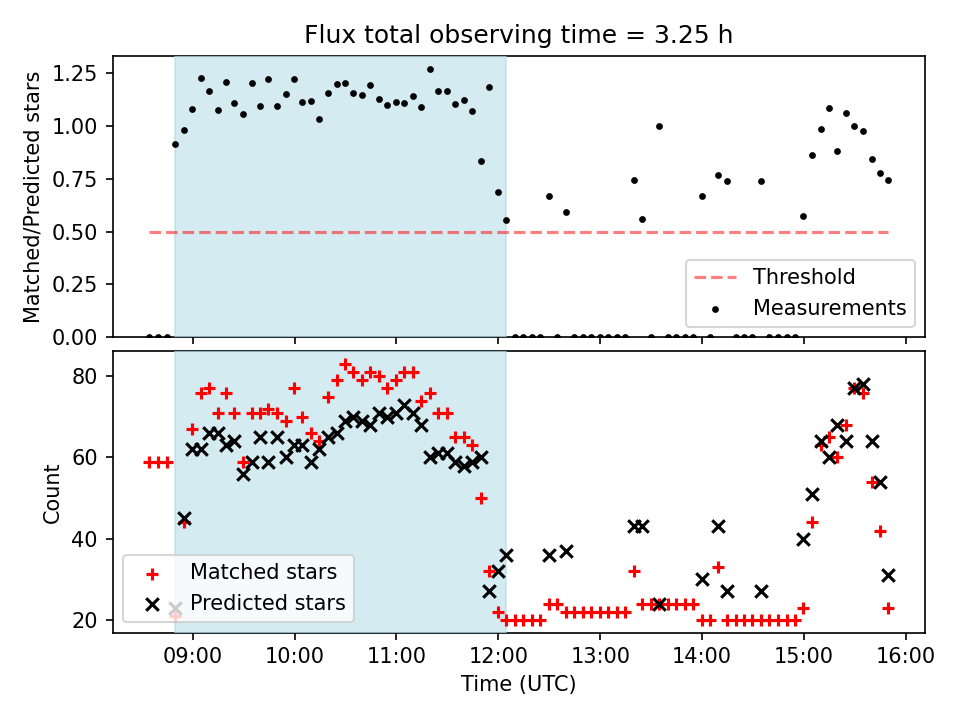 Flux total observing time = 3.25 h

Matched/Predicted stars

1.25
1.00
0.75
0.50
0.25
0.00

Threshold
Measurements

Count

80
60
40
20

Matched stars
Predicted stars

09:00
10:00
11:00
12:00
13:00
14:00
15:00
16:00

Time (UTC)